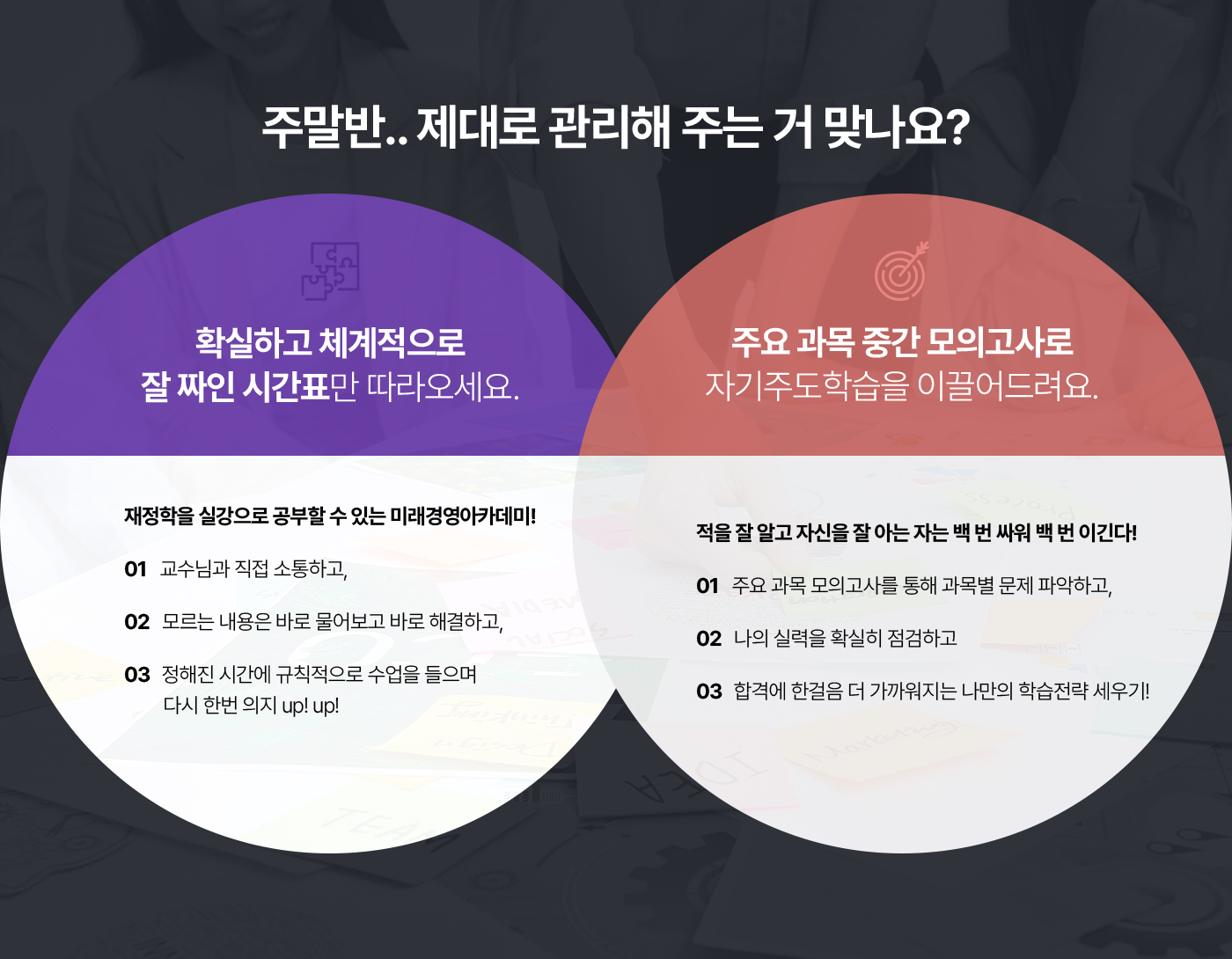 주말반.. 제대로 관리해 주는 거 맞나요?

확실하고 체계적으로
잘 짜인 시간표만 따라오세요.

재정학을 실강으로 공부할 수 있는 미래경영아카데미!

01 교수님과 직접 소통하고,

02 모르는 내용은 바로 물어보고 바로 해결하고,

03 정해진 시간에 규칙적으로 수업을 들으며
다시 한번 의지 up! up!

주요 과목 중간 모의고사로
자기주도학습을 이끌어드려요.

적을 잘 알고 자신을 잘 아는 자는 백 번 싸워 백 번 이긴다!

01 주요 과목 모의고사를 통해 과목별 문제 파악하고,

02 나의 실력을 확실히 점검하고

03 합격에 한걸음 더 가까워지는 나만의 학습전략 세우기!